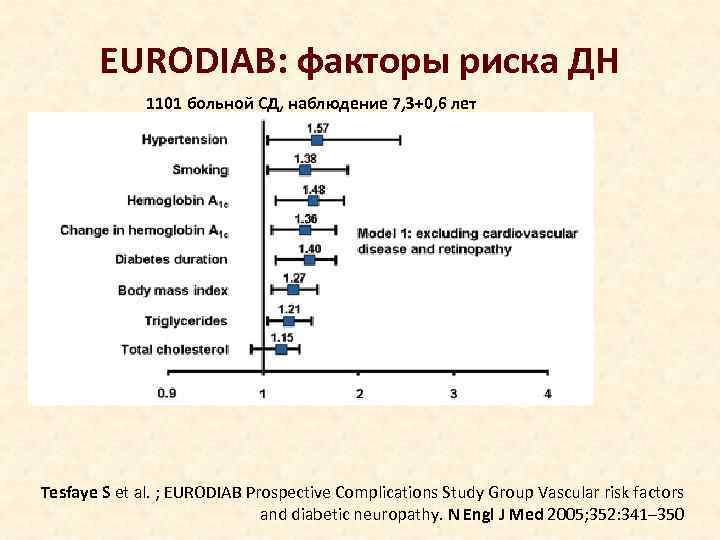 EURODIAB: факторы риска ДН

1101 больной СД, наблюдение 7,3+0,6 лет

Hypertension
1.57
Smoking
1.38
Hemoglobin $A_{1c}$
1.48
Change in hemoglobin $A_{1c}$
1.36
Diabetes duration
1.40
Body mass index
1.27
Triglycerides
1.21
Total cholesterol
1.15

Model 1: excluding cardiovascular disease and retinopathy

0.9 1 2 3 4

Tesfaye S et al. ; EURODIAB Prospective Complications Study Group Vascular risk factors and diabetic neuropathy. N Engl J Med 2005;352:341–350